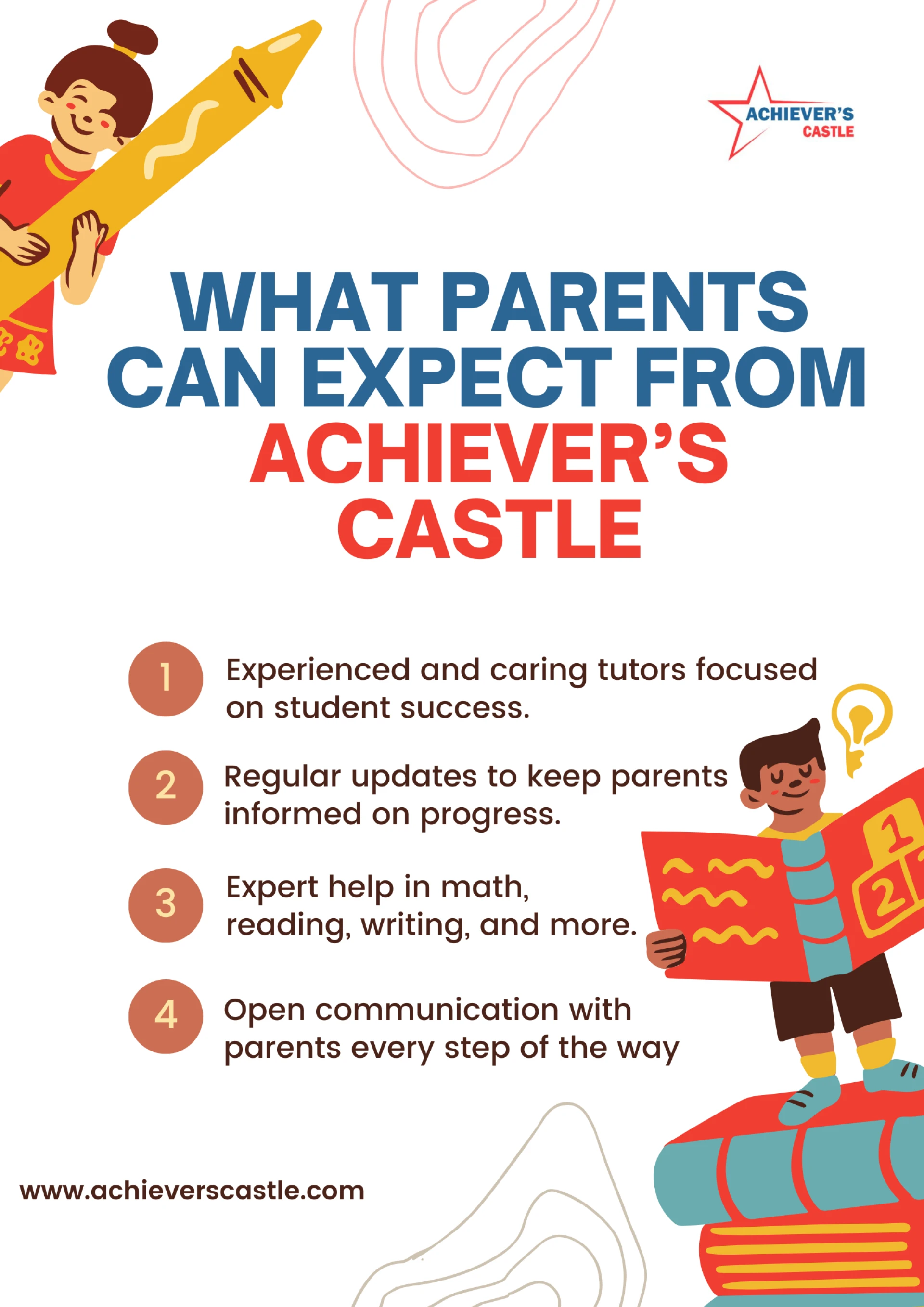 ACHIEVER'S CASTLE

WHAT PARENTS CAN EXPECT FROM ACHIEVER'S CASTLE

1 Experienced and caring tutors focused on student success.

2 Regular updates to keep parents informed on progress.

3 Expert help in math, reading, writing, and more.

4 Open communication with parents every step of the way

1

2

www.achieverscastle.com